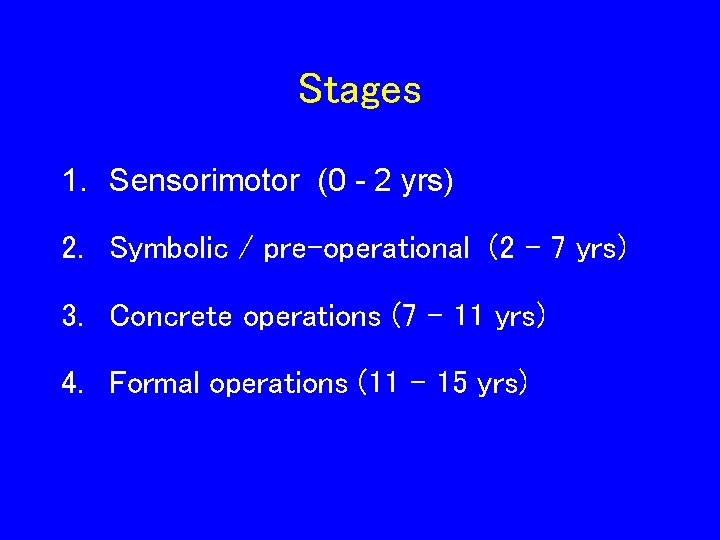 Stages

1. Sensorimotor (0 - 2 yrs)

2. Symbolic / pre-operational (2 - 7 yrs)

3. Concrete operations (7 - 11 yrs)

4. Formal operations (11 - 15 yrs)